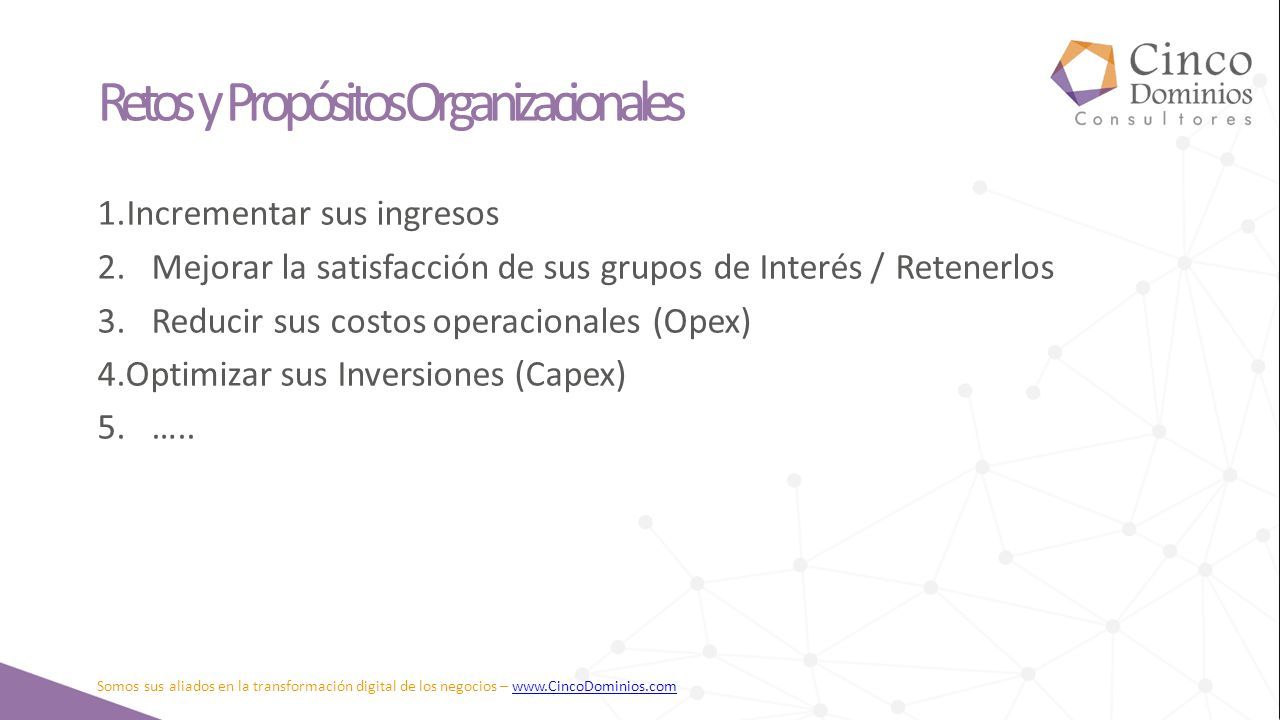 Cinco
Dominios
Consultores

Retos y Propósitos Organizacionales

1.Incrementar sus ingresos
2. Mejorar la satisfacción de sus grupos de Interés / Retenerlos
3. Reducir sus costos operacionales (Opex)
4.Optimizar sus Inversiones (Capex)
5. …..

Somos sus aliados en la transformación digital de los negocios – www.CincoDominios.com